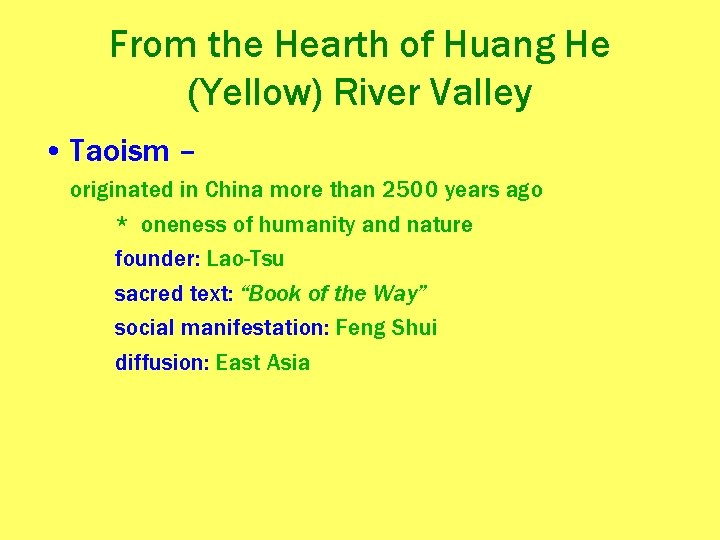 From the Hearth of Huang He (Yellow) River Valley

• Taoism –

originated in China more than 2500 years ago

* oneness of humanity and nature

founder: Lao-Tsu

sacred text: “Book of the Way”

social manifestation: Feng Shui

diffusion: East Asia